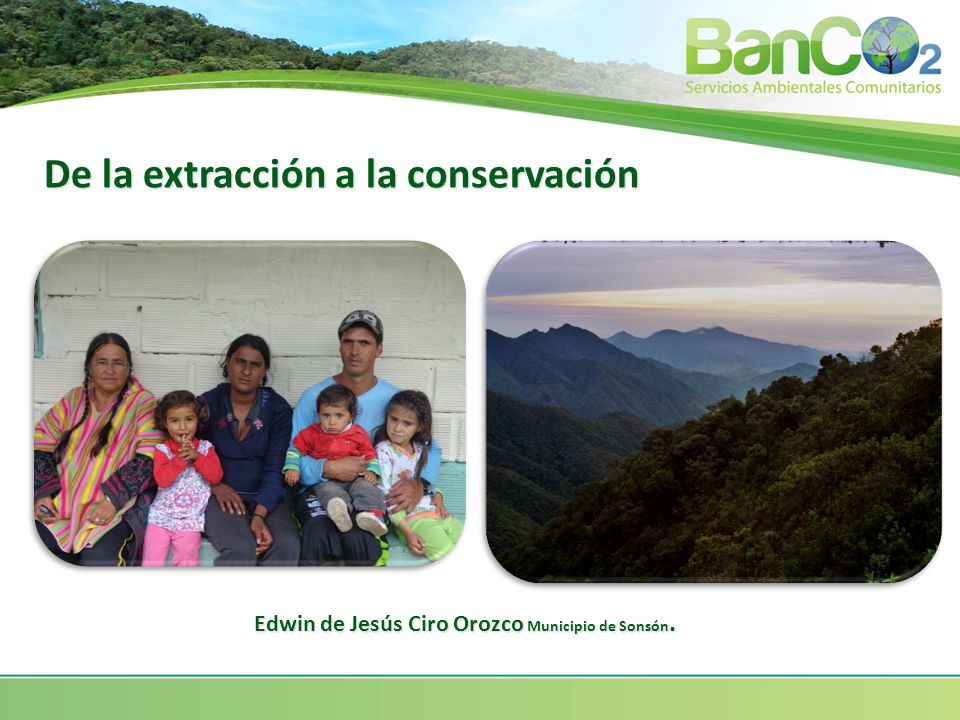 BanCO2
Servicios Ambientales Comunitarios

De la extracción a la conservación

Edwin de Jesús Ciro Orozco Municipio de Sonsón.